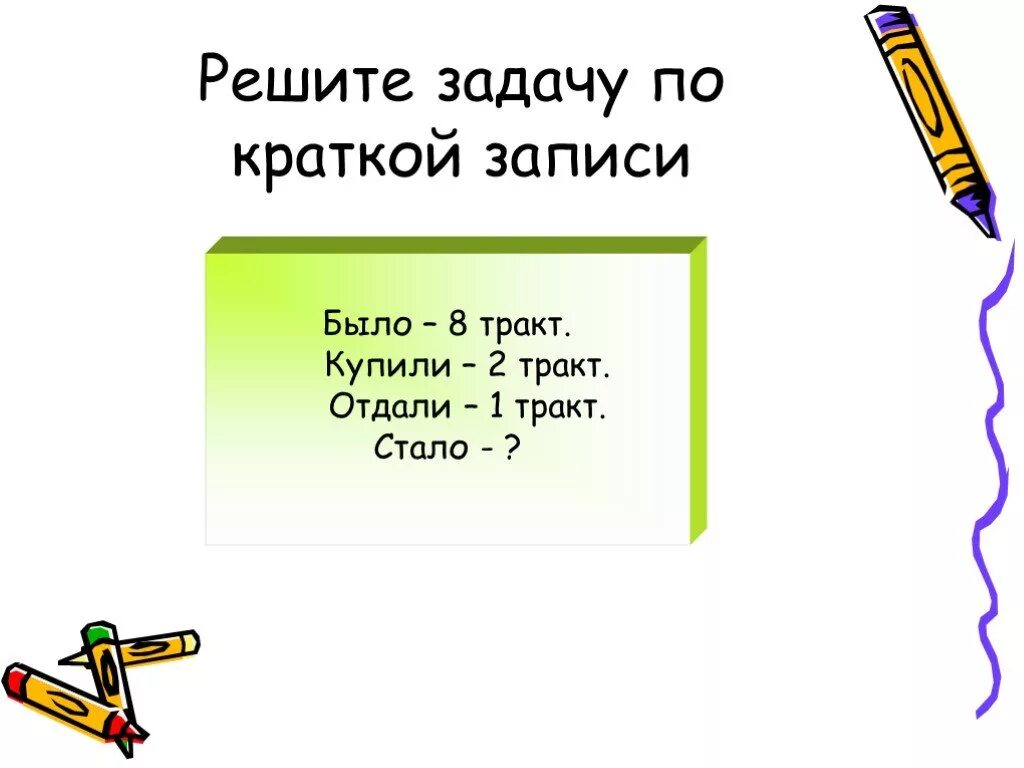 Решите задачу по краткой записи

Было – 8 тракт.
Купили – 2 тракт.
Отдали – 1 тракт.
Стало - ?